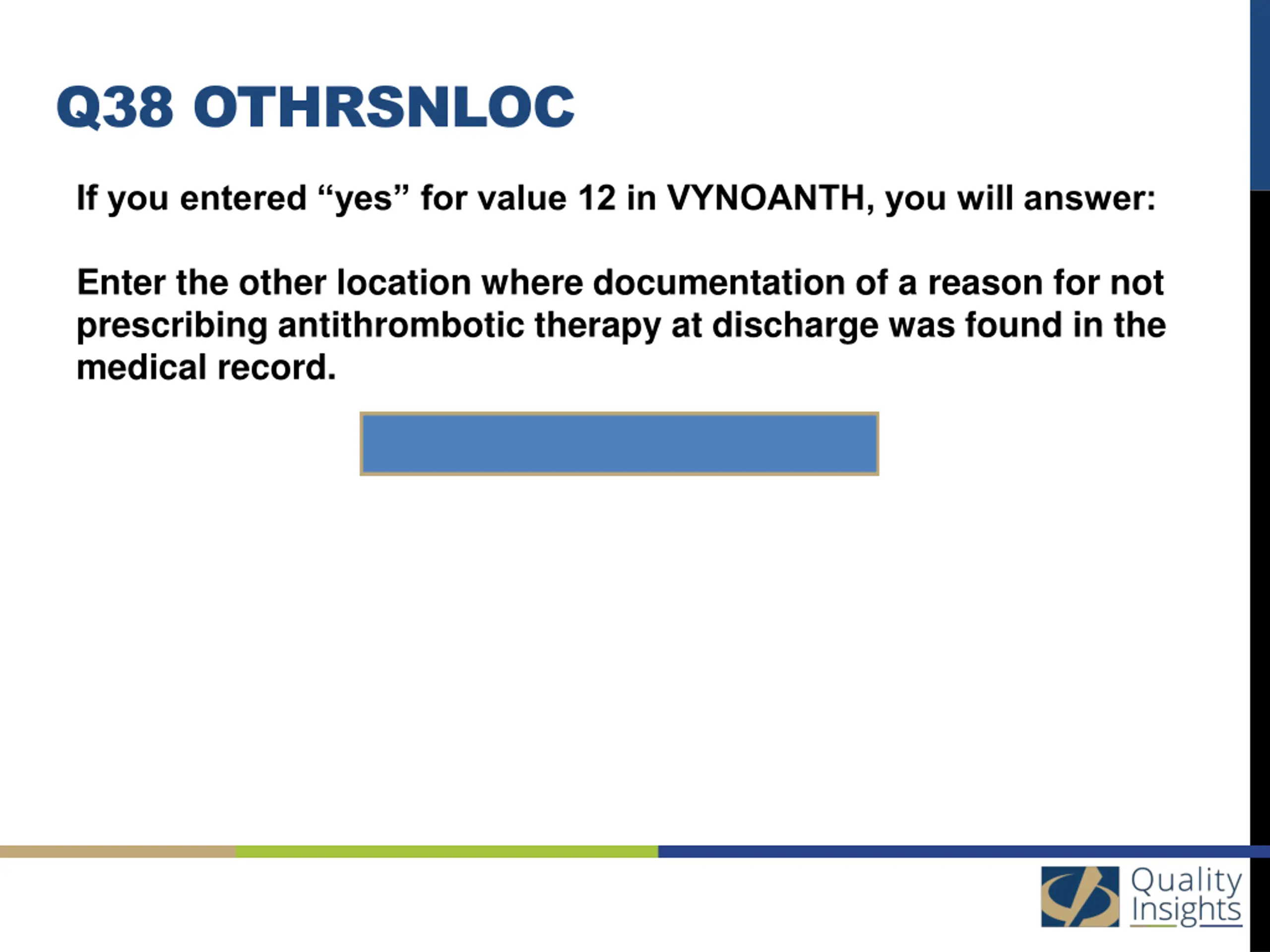 Q38 OTHRSNLOC

If you entered “yes” for value 12 in VYNOANTH, you will answer:

Enter the other location where documentation of a reason for not prescribing antithrombotic therapy at discharge was found in the medical record.

Quality Insights